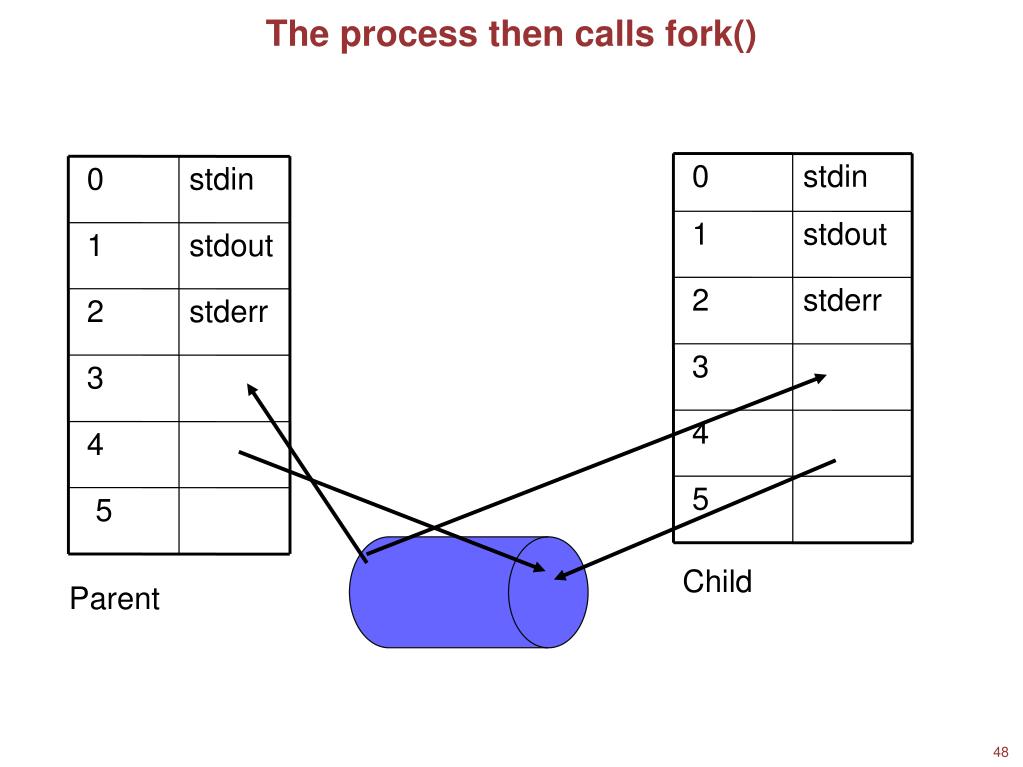 The process then calls fork()

| 0 | stdin |
|---|---|
| 1 | stdout |
| 2 | stderr |
| 3 | |
| 4 | |
| 5 | |

Parent

| 0 | stdin |
|---|---|
| 1 | stdout |
| 2 | stderr |
| 3 | |
| 4 | |
| 5 | |

Child

48